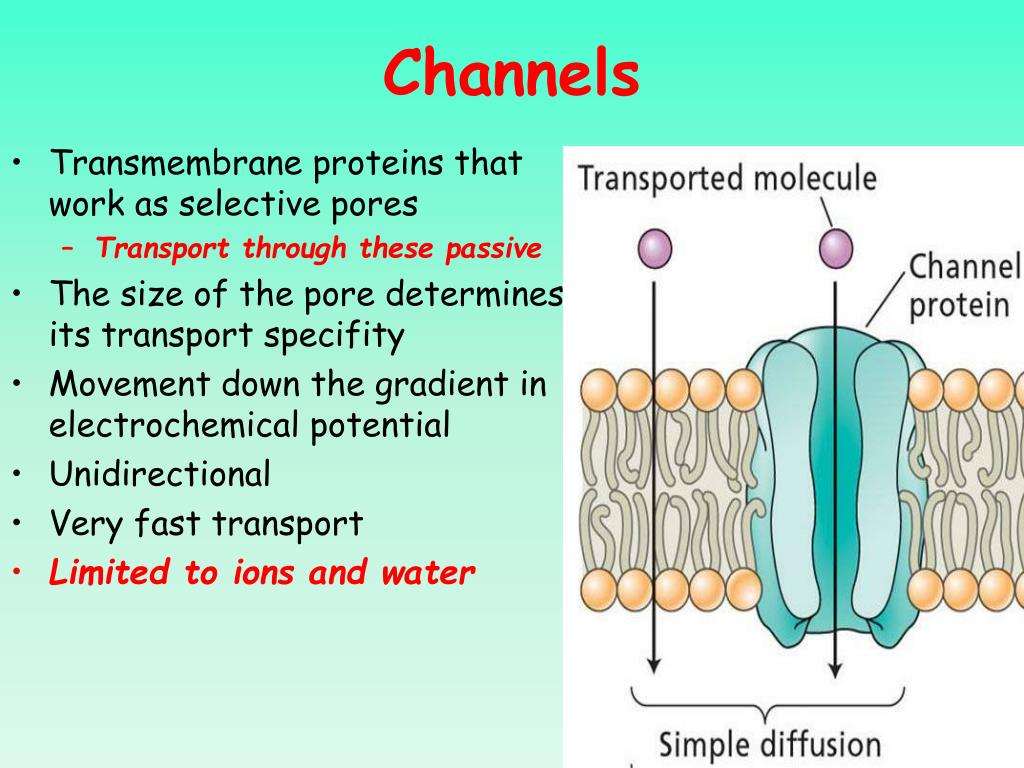 Channels

• Transmembrane proteins that work as selective pores
– Transport through these passive
• The size of the pore determines its transport specifity
• Movement down the gradient in electrochemical potential
• Unidirectional
• Very fast transport
• Limited to ions and water

Transported molecule

Channel protein

Simple diffusion